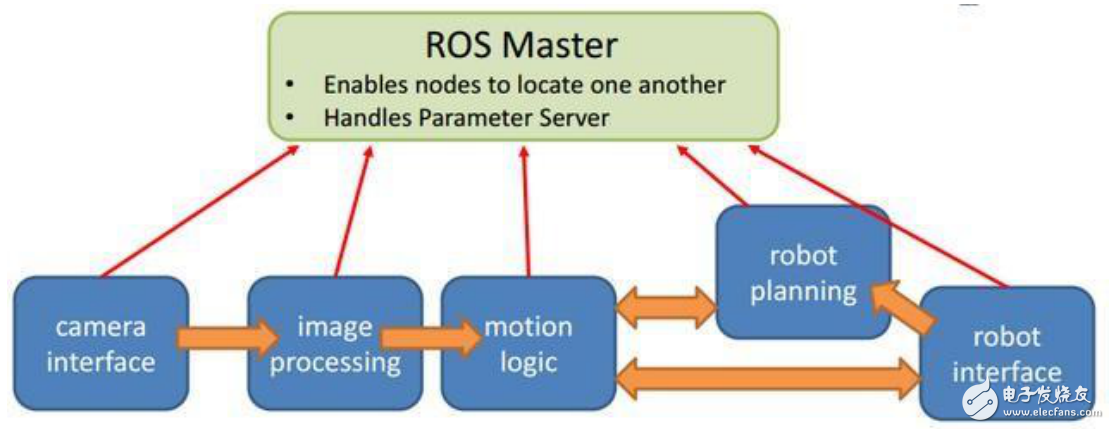 ROS Master
• Enables nodes to locate one another
• Handles Parameter Server

camera interface

image processing

motion logic

robot planning

robot interface

电子发烧友
www.elecfans.com